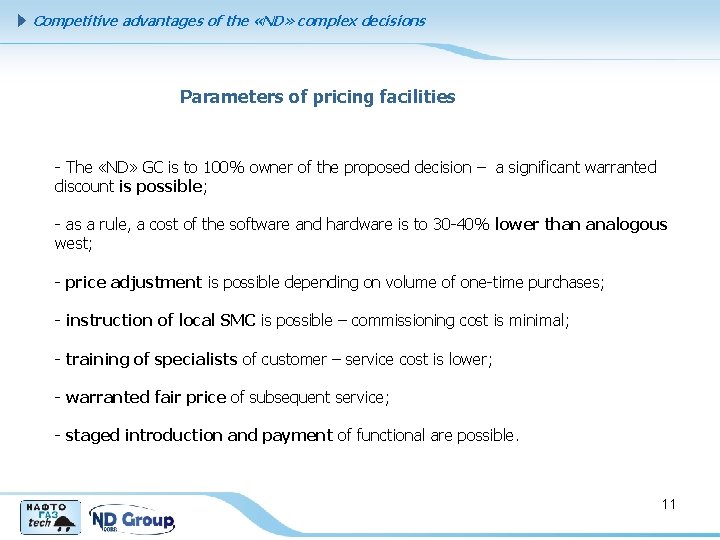 Competitive advantages of the «ND» complex decisions

Parameters of pricing facilities

- The «ND» GC is to 100% owner of the proposed decision – a significant warranted discount is possible;

- as a rule, a cost of the software and hardware is to 30-40% lower than analogous west;

- price adjustment is possible depending on volume of one-time purchases;

- instruction of local SMC is possible – commissioning cost is minimal;

- training of specialists of customer – service cost is lower;

- warranted fair price of subsequent service;

- staged introduction and payment of functional are possible.

11

НАФТО ГАЗ tech

ND Group corp.